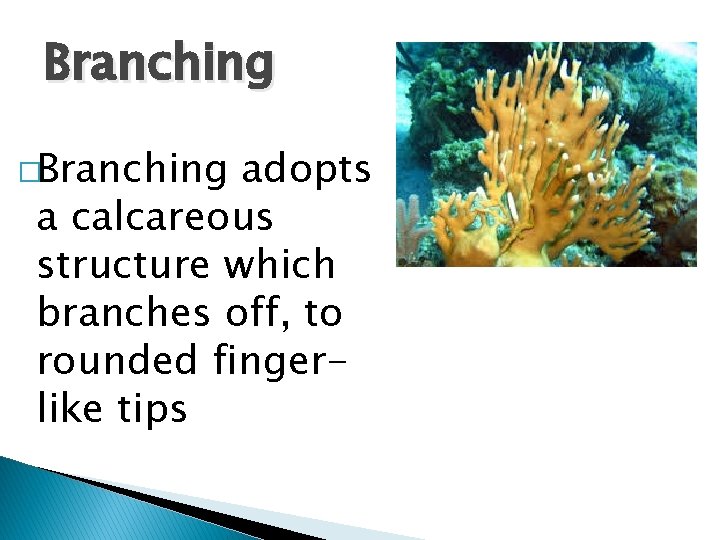 Branching

□Branching adopts a calcareous structure which branches off, to rounded finger-like tips